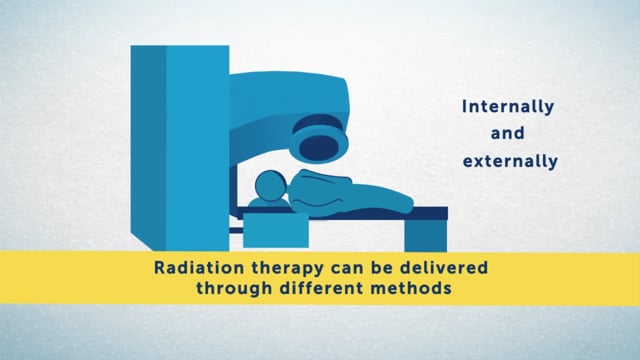 Internally
and
externally

Radiation therapy can be delivered through different methods